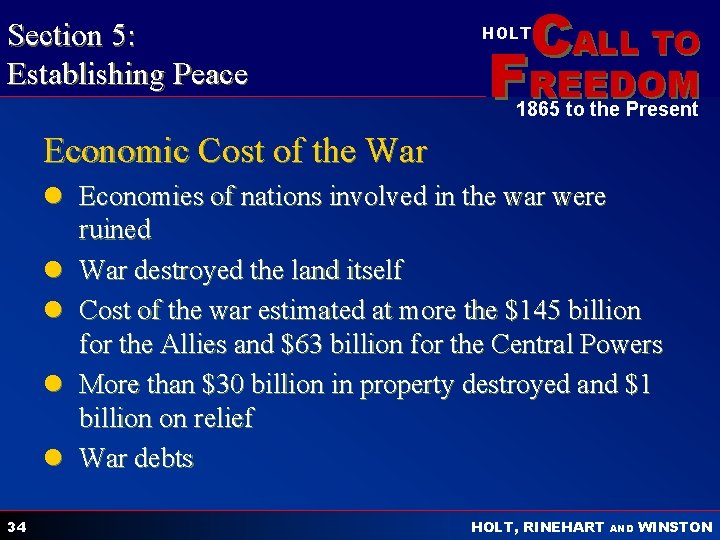 Section 5:
Establishing Peace

HOLT CALL TO FREEDOM
1865 to the Present

Economic Cost of the War

- Economies of nations involved in the war were ruined
- War destroyed the land itself
- Cost of the war estimated at more the \$145 billion for the Allies and \$63 billion for the Central Powers
- More than \$30 billion in property destroyed and \$1 billion on relief
- War debts

34

HOLT, RINEHART AND WINSTON